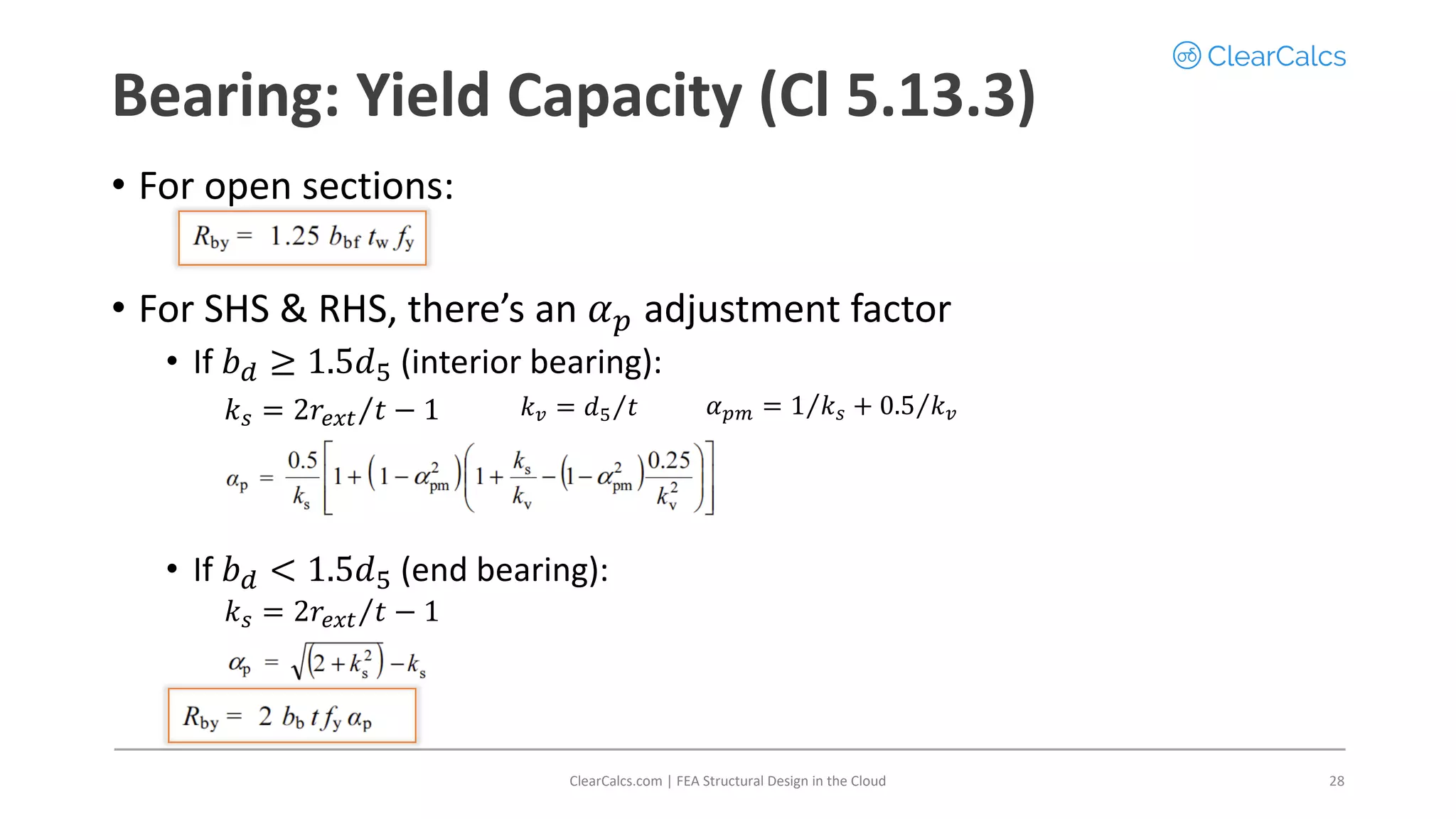 ClearCalcs

Bearing: Yield Capacity (Cl 5.13.3)

• For open sections:

$R_{by} = 1.25\, b_{bf}\, t_w\, f_y$

• For SHS & RHS, there's an $\alpha_p$ adjustment factor

• If $b_d \geq 1.5d_5$ (interior bearing):

$k_s = 2r_{ext}/t - 1$ $k_v = d_5/t$ $\alpha_{pm} = 1/k_s + 0.5/k_v$

$\alpha_p = \frac{0.5}{k_s}\left[1 + \left(1 - \alpha_{pm}^2\right)\left(1 + \frac{k_s}{k_v} - \left(1 - \alpha_{pm}^2\right)\frac{0.25}{k_v^2}\right)\right]$

• If $b_d < 1.5d_5$ (end bearing):

$k_s = 2r_{ext}/t - 1$

$\alpha_p = \sqrt{\left(2 + k_s^2\right)} - k_s$

$R_{by} = 2\, b_b\, t\, f_y\, \alpha_p$

ClearCalcs.com | FEA Structural Design in the Cloud

28